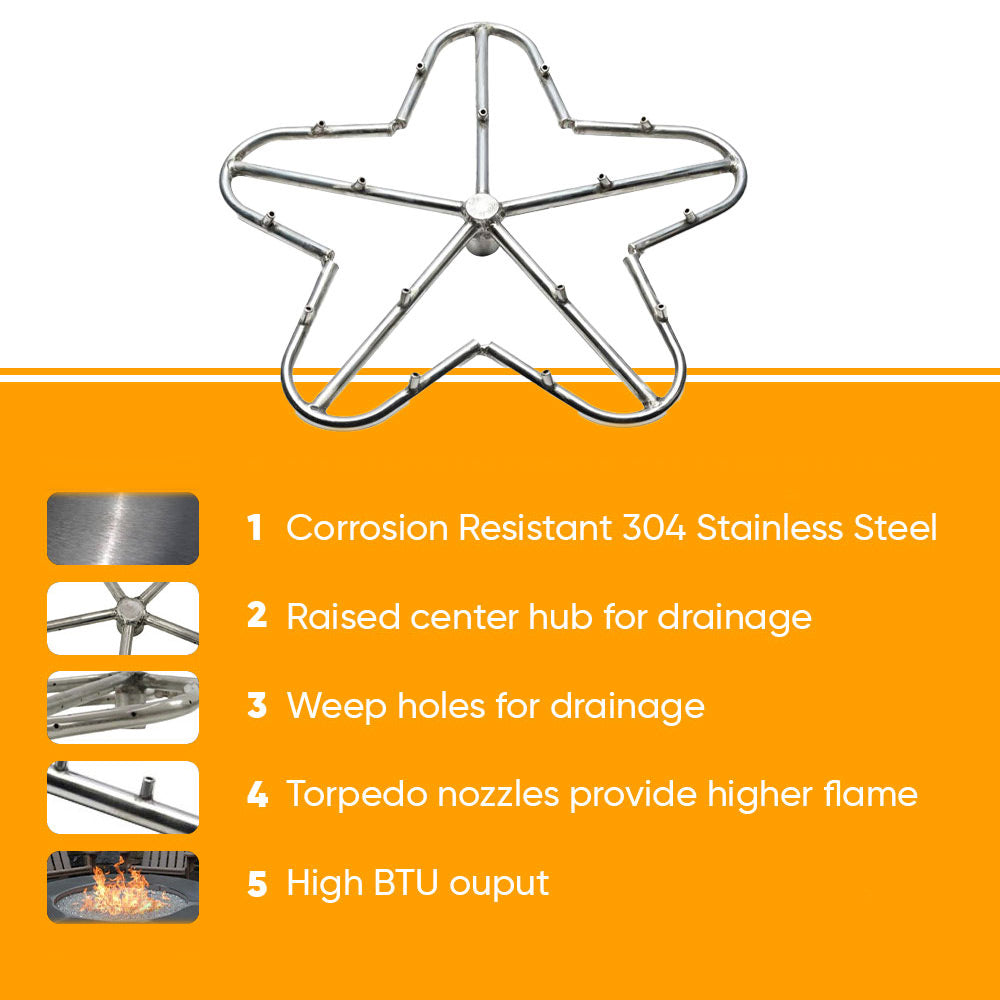 1 Corrosion Resistant 304 Stainless Steel

2 Raised center hub for drainage

3 Weep holes for drainage

4 Torpedo nozzles provide higher flame

5 High BTU ouput